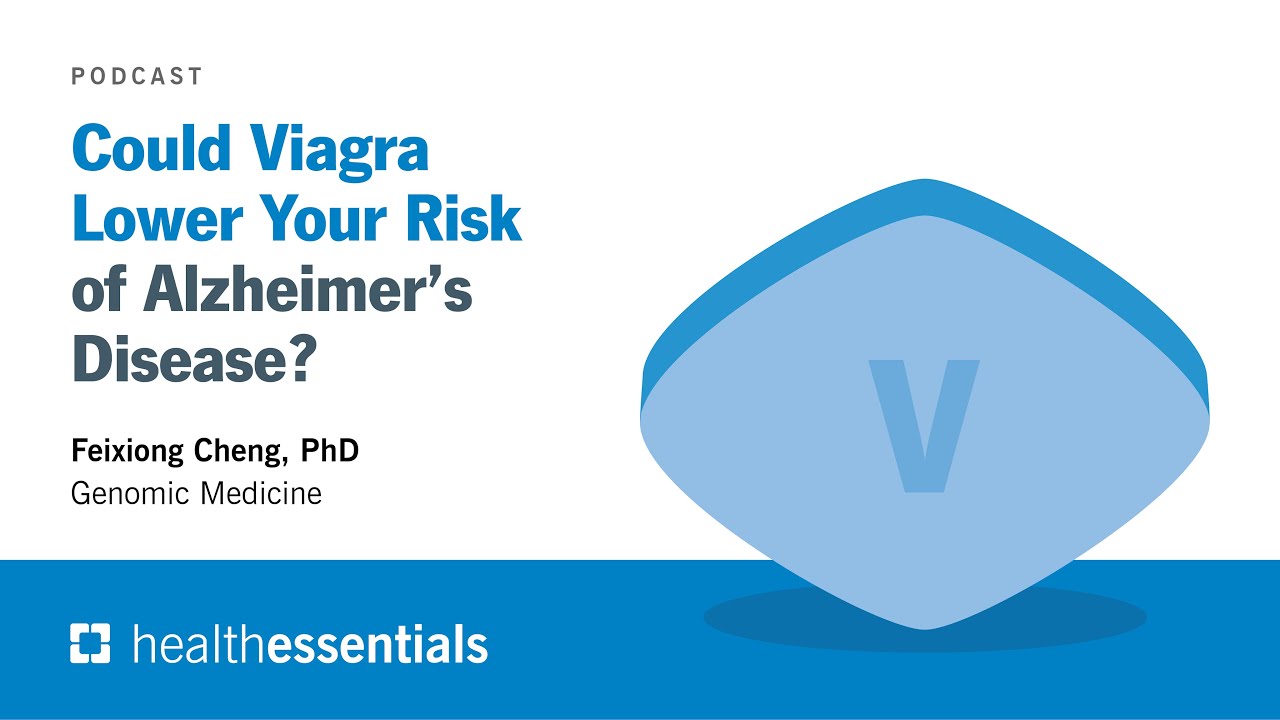 PODCAST

Could Viagra Lower Your Risk of Alzheimer's Disease?

Feixiong Cheng, PhD
Genomic Medicine

V

healthessentials